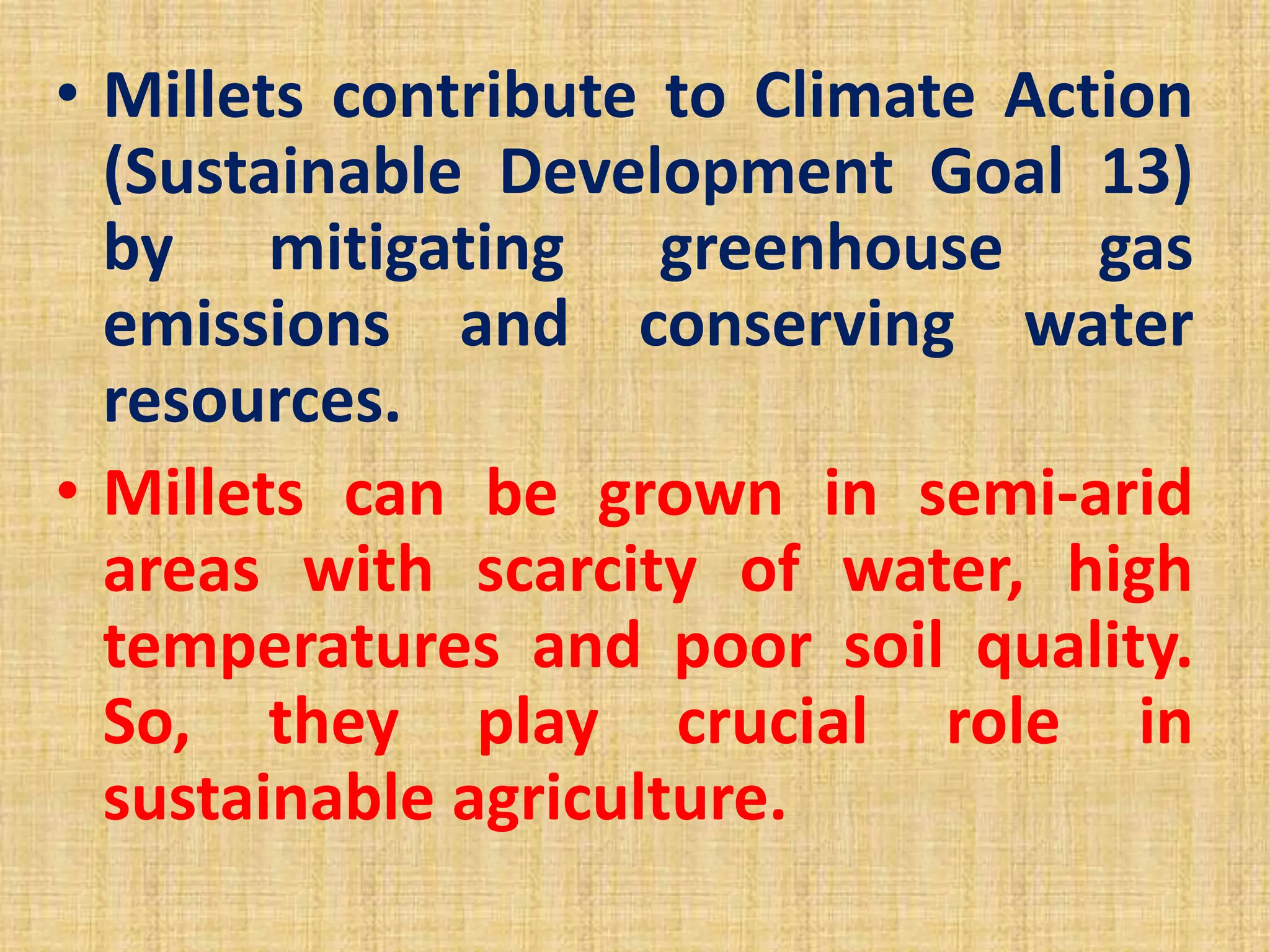 • Millets contribute to Climate Action (Sustainable Development Goal 13) by mitigating greenhouse gas emissions and conserving water resources.

• Millets can be grown in semi-arid areas with scarcity of water, high temperatures and poor soil quality. So, they play crucial role in sustainable agriculture.